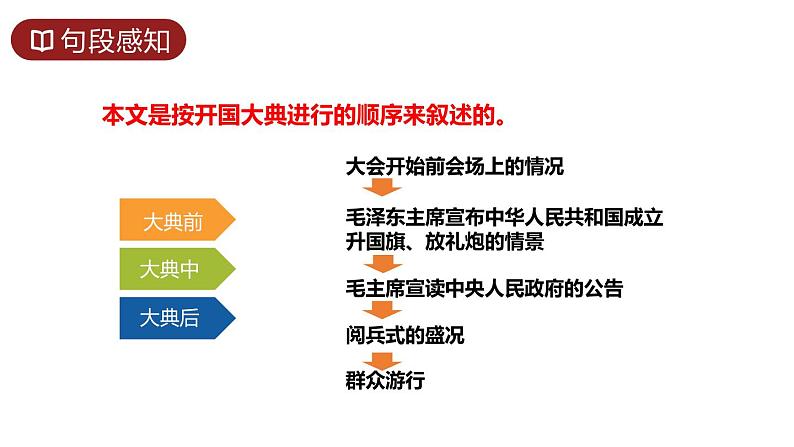 句段感知

本文是按开国大典进行的顺序来叙述的。

大典前

大典中

大典后

大会开始前会场上的情况

毛泽东主席宣布中华人民共和国成立
升国旗、放礼炮的情景

毛主席宣读中央人民政府的公告

阅兵式的盛况

群众游行